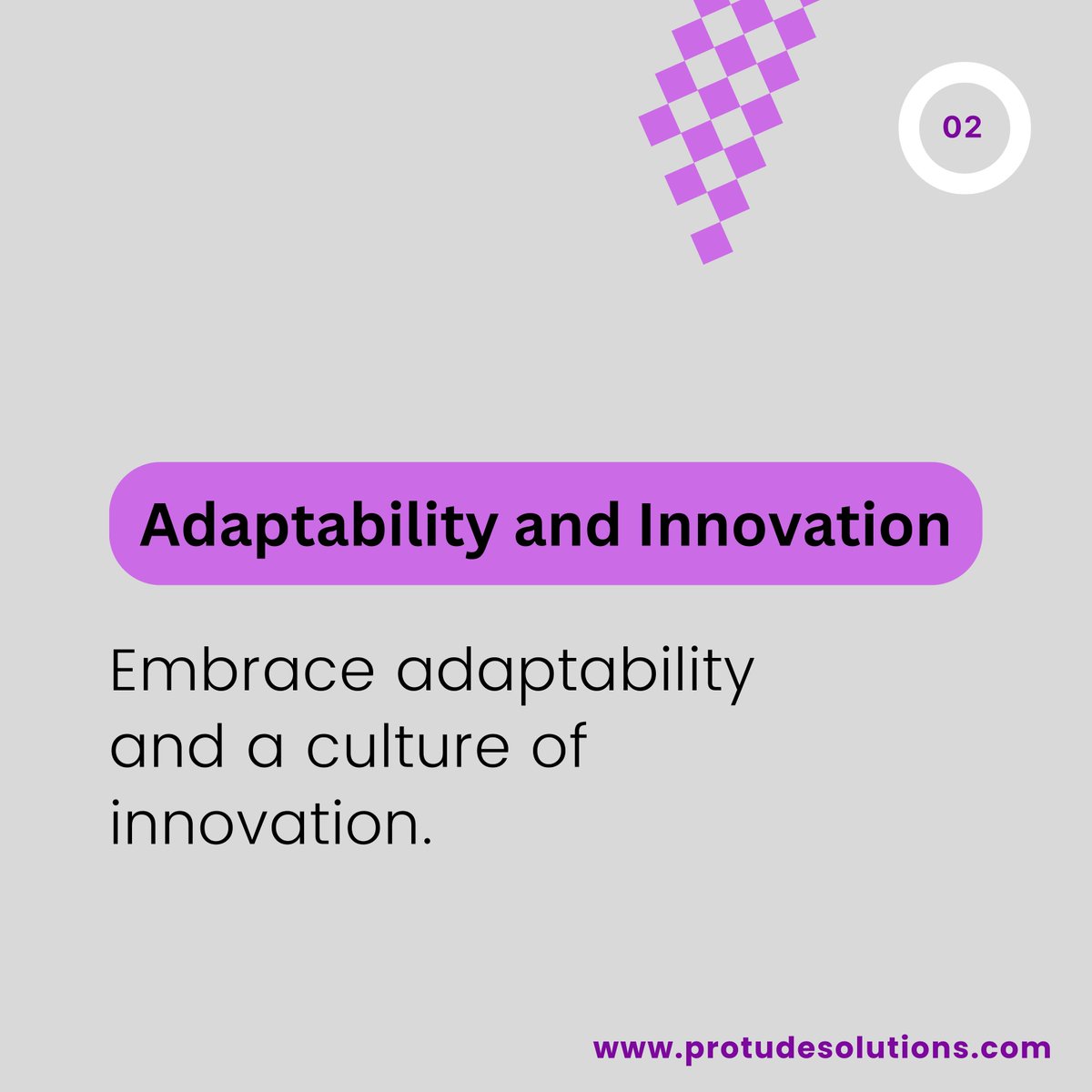 02

Adaptability and Innovation

Embrace adaptability and a culture of innovation.

www.protudesolutions.com